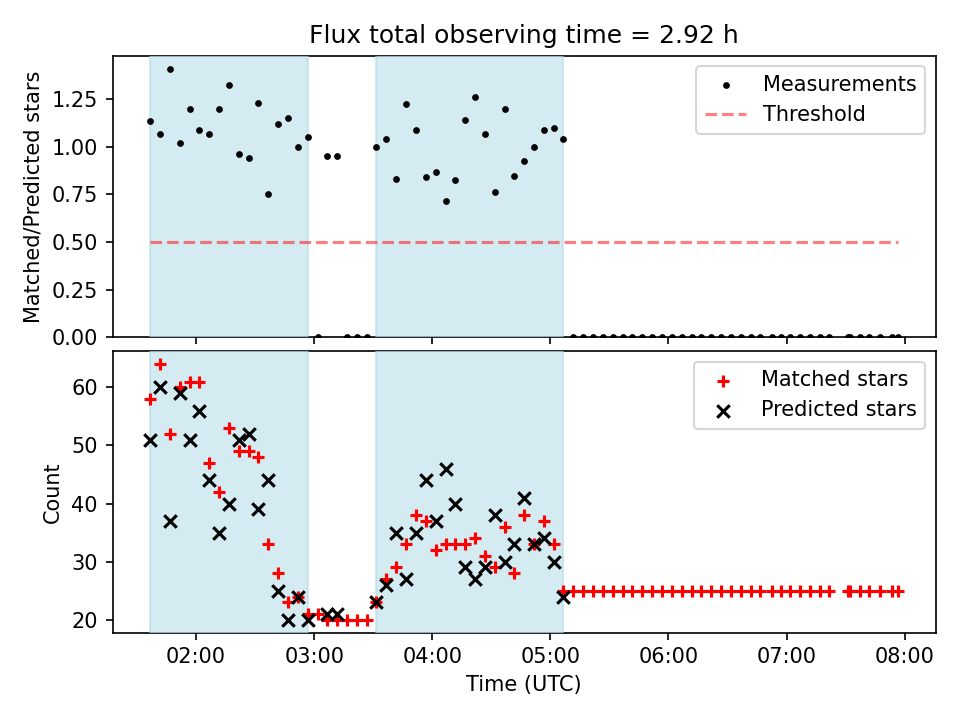 Flux total observing time = 2.92 h

Matched/Predicted stars

1.25
1.00
0.75
0.50
0.25
0.00

Measurements
Threshold

Count

60
50
40
30
20

Matched stars
Predicted stars

02:00
03:00
04:00
05:00
06:00
07:00
08:00

Time (UTC)